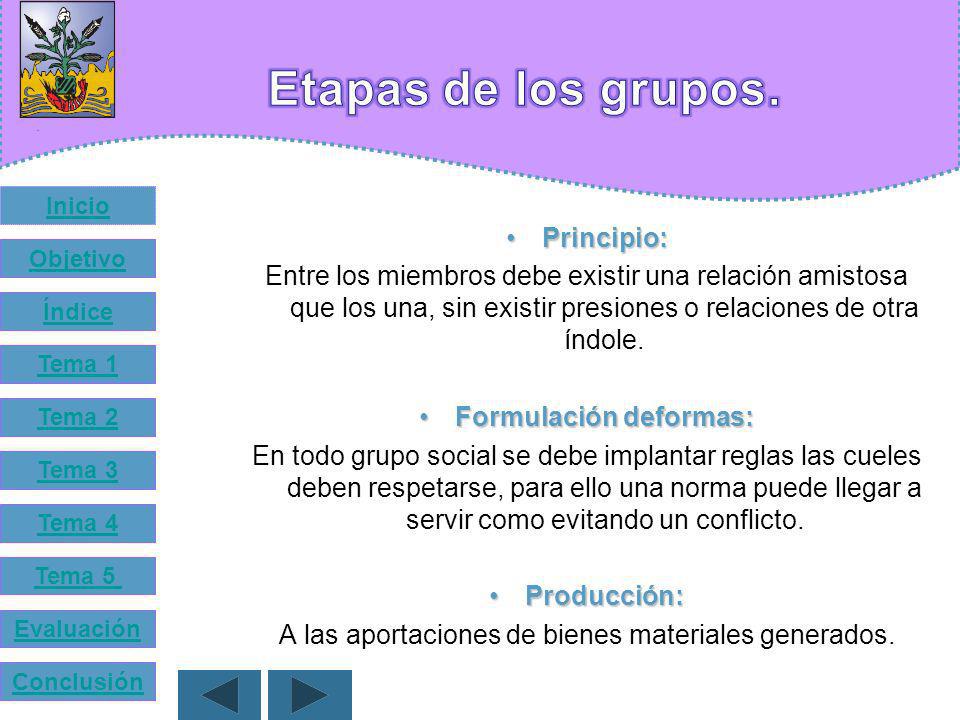 Etapas de los grupos.

Inicio

Objetivo

Índice

Tema 1

Tema 2

Tema 3

Tema 4

Tema 5

Evaluación

Conclusión

• Principio:

Entre los miembros debe existir una relación amistosa que los una, sin existir presiones o relaciones de otra índole.

• Formulación deformas:

En todo grupo social se debe implantar reglas las cueles deben respetarse, para ello una norma puede llegar a servir como evitando un conflicto.

• Producción:

A las aportaciones de bienes materiales generados.